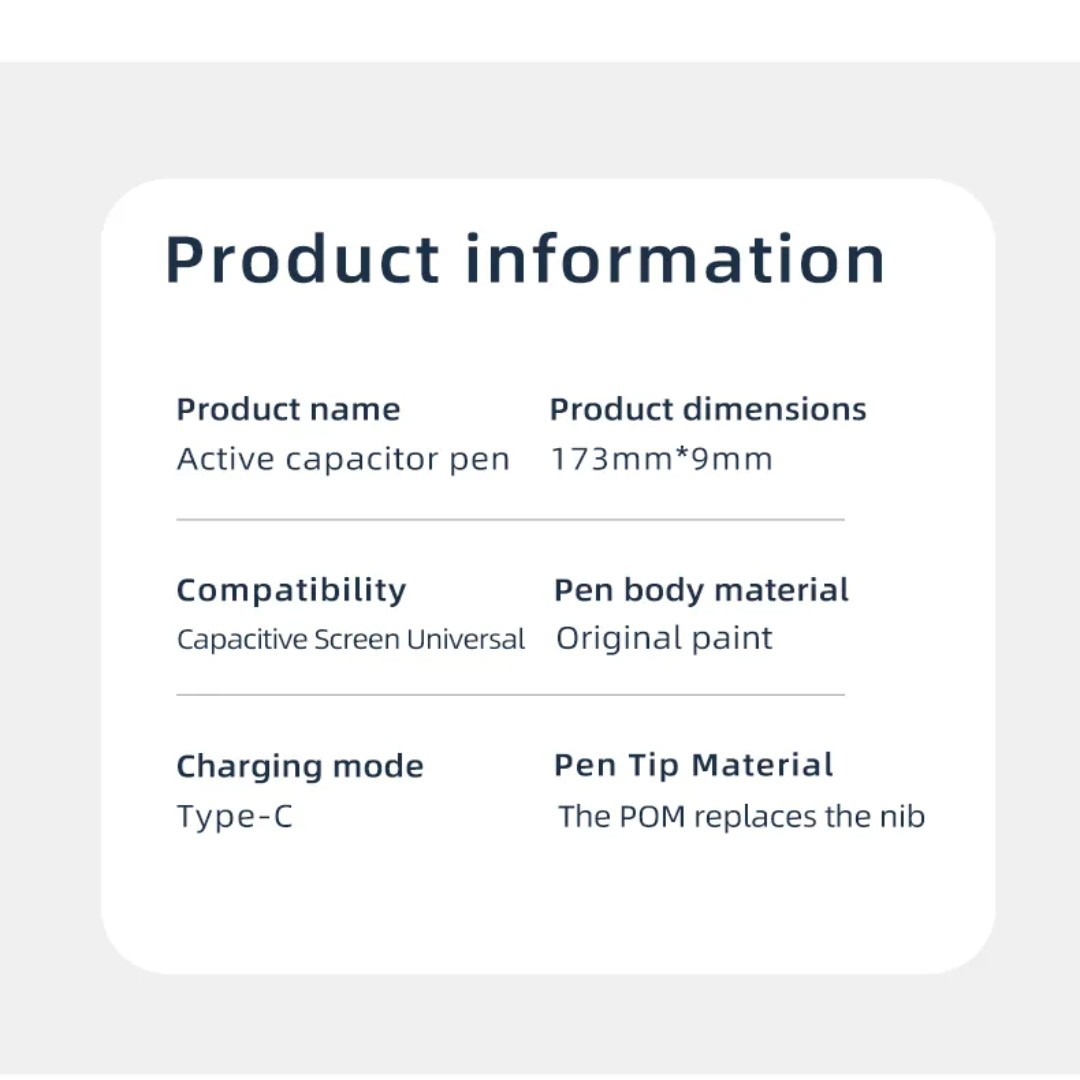 Product information

Product name
Active capacitor pen

Product dimensions
173mm*9mm

Compatibility
Capacitive Screen Universal

Pen body material
Original paint

Charging mode
Type-C

Pen Tip Material
The POM replaces the nib